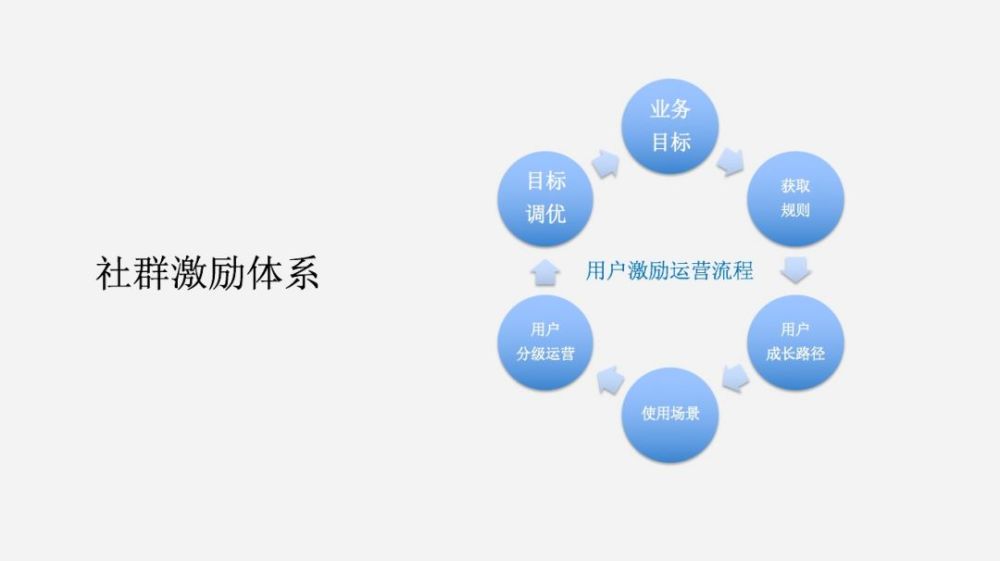 社群激励体系

业务
目标

获取
规则

用户
成长路径

使用场景

用户
分级运营

目标
调优

用户激励运营流程